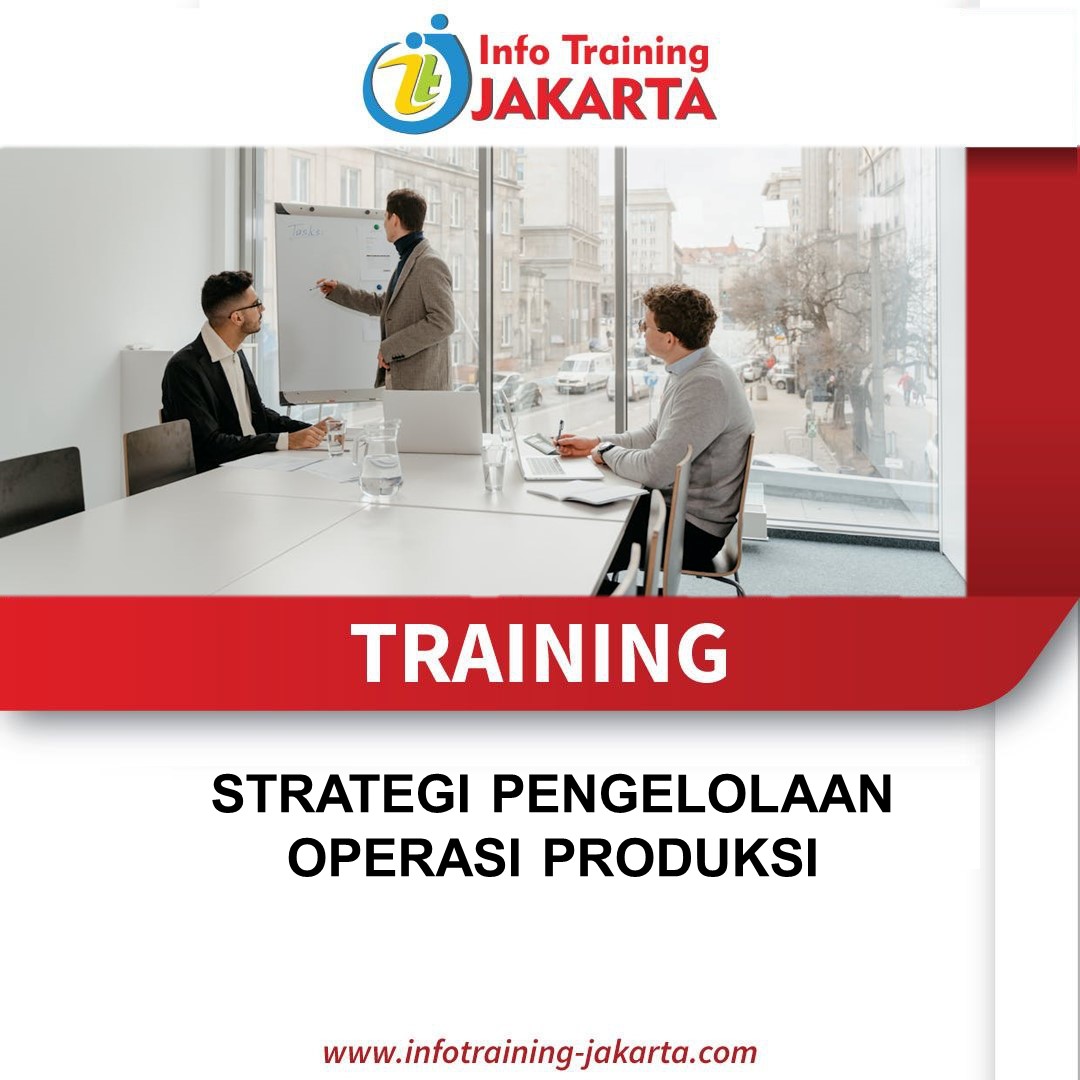 Info Training JAKARTA

Tasks

TRAINING

STRATEGI PENGELOLAAN OPERASI PRODUKSI

www.infotraining-jakarta.com